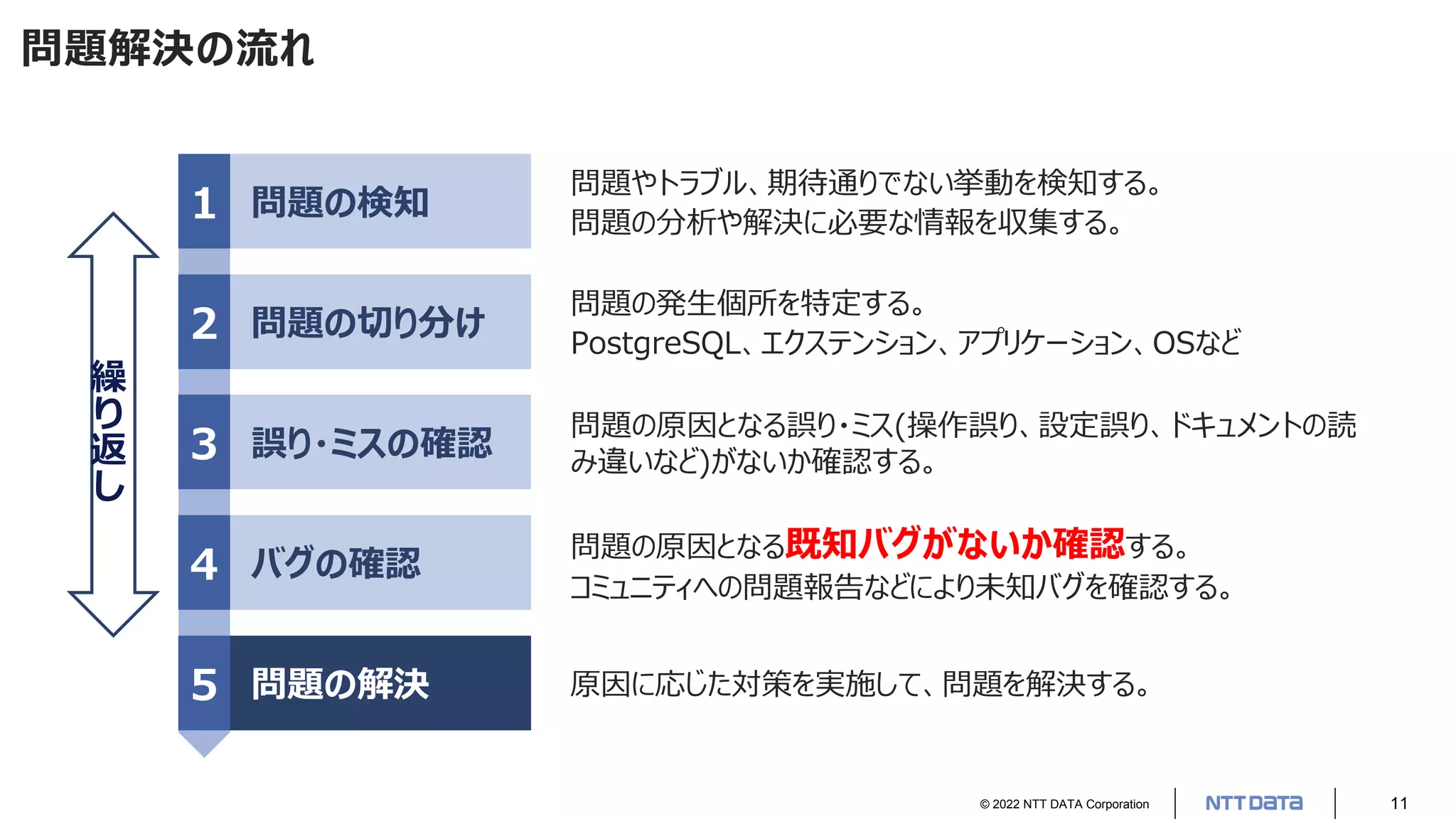 問題解決の流れ

繰り返し

1 問題の検知

問題やトラブル、期待通りでない挙動を検知する。
問題の分析や解決に必要な情報を収集する。

2 問題の切り分け

問題の発生個所を特定する。
PostgreSQL、エクステンション、アプリケーション、OSなど

3 誤り・ミスの確認

問題の原因となる誤り・ミス(操作誤り、設定誤り、ドキュメントの読み違いなど)がないか確認する。

4 バグの確認

問題の原因となる既知バグがないか確認する。
コミュニティへの問題報告などにより未知バグを確認する。

5 問題の解決

原因に応じた対策を実施して、問題を解決する。

© 2022 NTT DATA Corporation NTT DATA 11